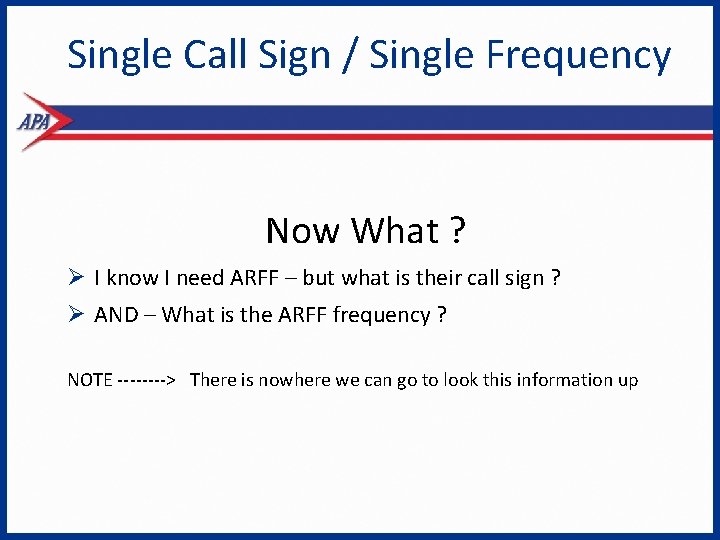 Single Call Sign / Single Frequency

APA

Now What ?

➢ I know I need ARFF – but what is their call sign ?

➢ AND – What is the ARFF frequency ?

NOTE --------> There is nowhere we can go to look this information up